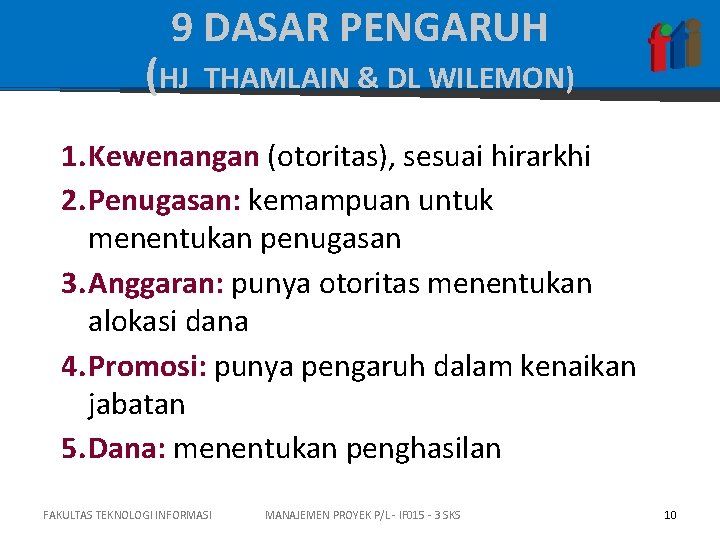 9 DASAR PENGARUH
(HJ THAMLAIN & DL WILEMON)

fti

1. Kewenangan (otoritas), sesuai hirarkhi
2. Penugasan: kemampuan untuk menentukan penugasan
3. Anggaran: punya otoritas menentukan alokasi dana
4. Promosi: punya pengaruh dalam kenaikan jabatan
5. Dana: menentukan penghasilan

FAKULTAS TEKNOLOGI INFORMASI MANAJEMEN PROYEK P/L - IF015 - 3 SKS 10